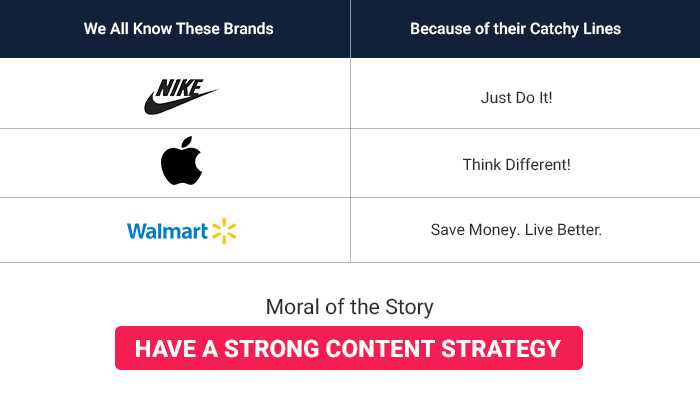 | We All Know These Brands | Because of their Catchy Lines |
|---|---|
| NIKE | Just Do It! |
| | Think Different! |
| Walmart | Save Money. Live Better. |

Moral of the Story

HAVE A STRONG CONTENT STRATEGY